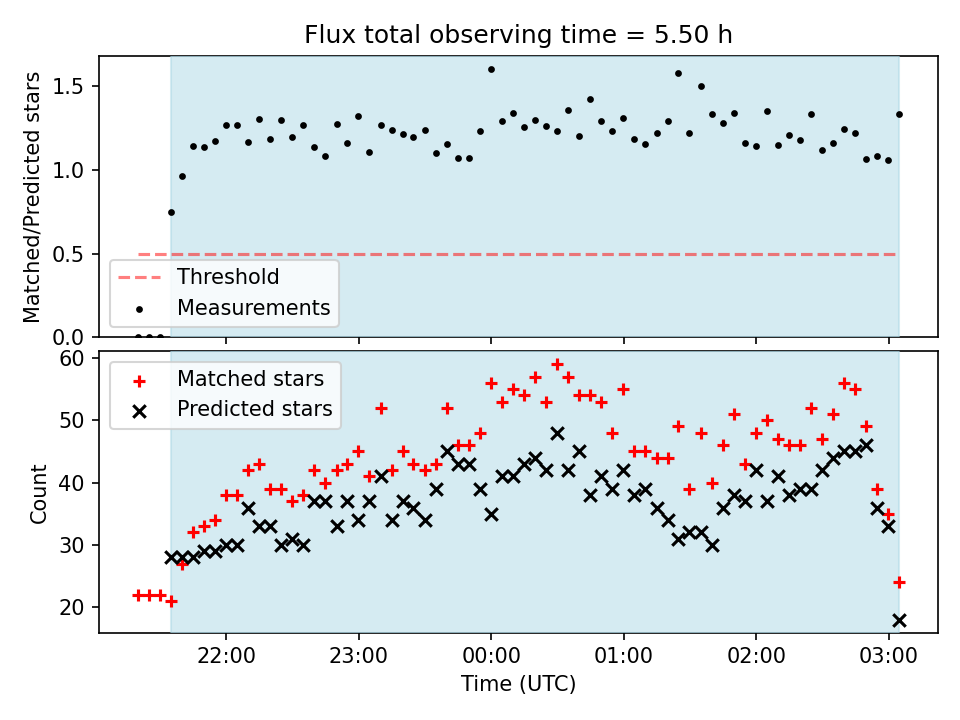 Flux total observing time = 5.50 h

Matched/Predicted stars
1.5
1.0
0.5
0.0
Threshold
Measurements

Count
60
50
40
30
20
Matched stars
Predicted stars

22:00
23:00
00:00
01:00
02:00
03:00
Time (UTC)